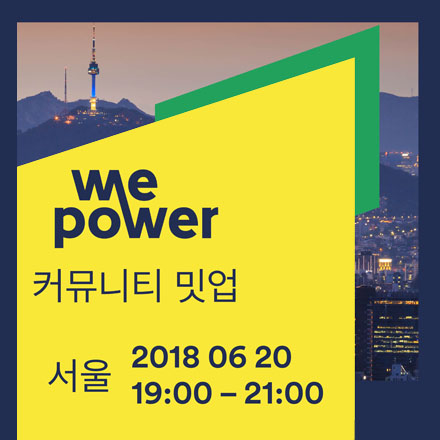 we
power

커뮤니티 밋업

서울

2018 06 20
19:00 – 21:00